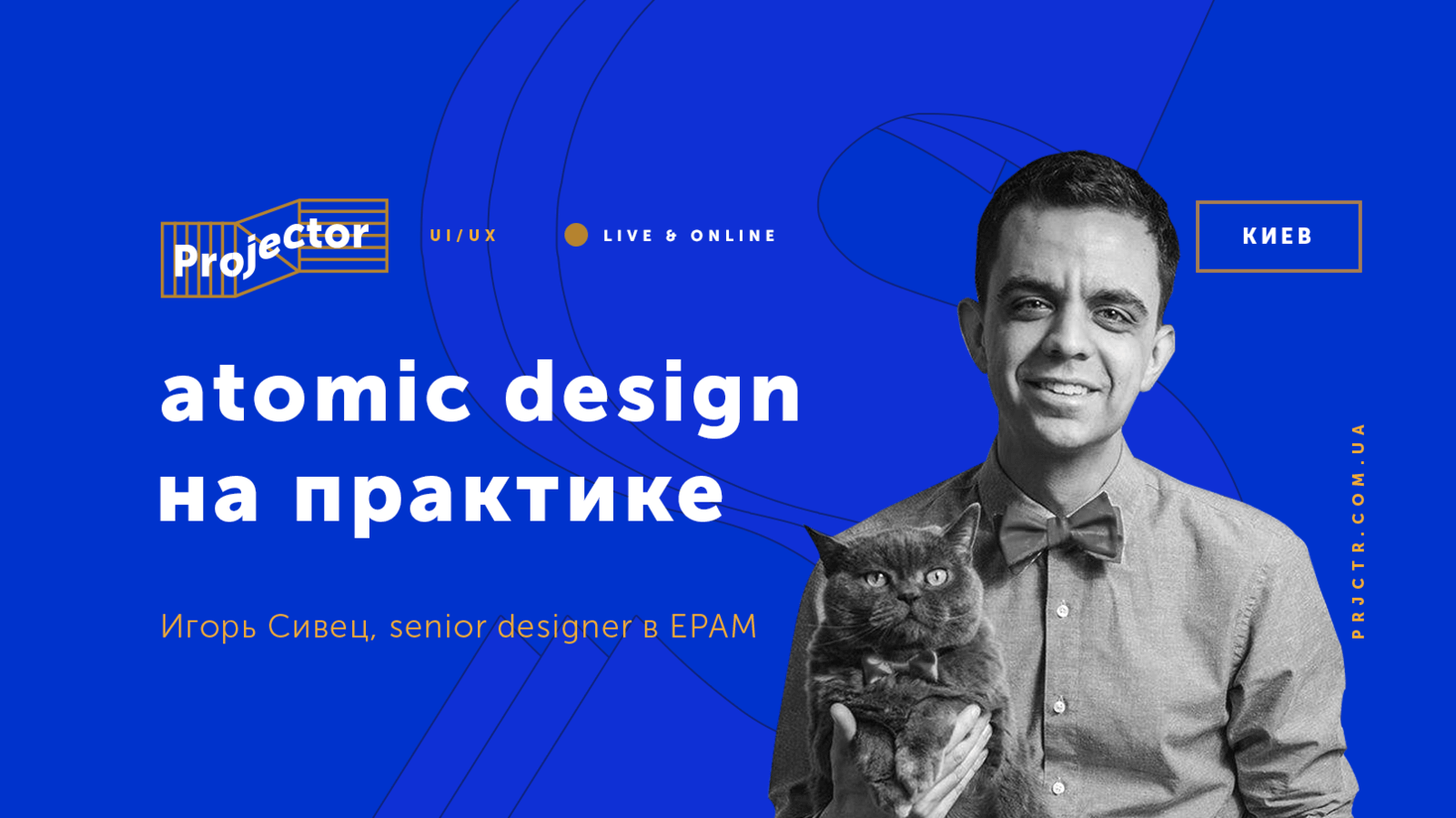 Projector

UI/UX

LIVE & ONLINE

КИЕВ

atomic design на практике

Игорь Сивец, senior designer в EPAM

PRJCTR.COM.UA